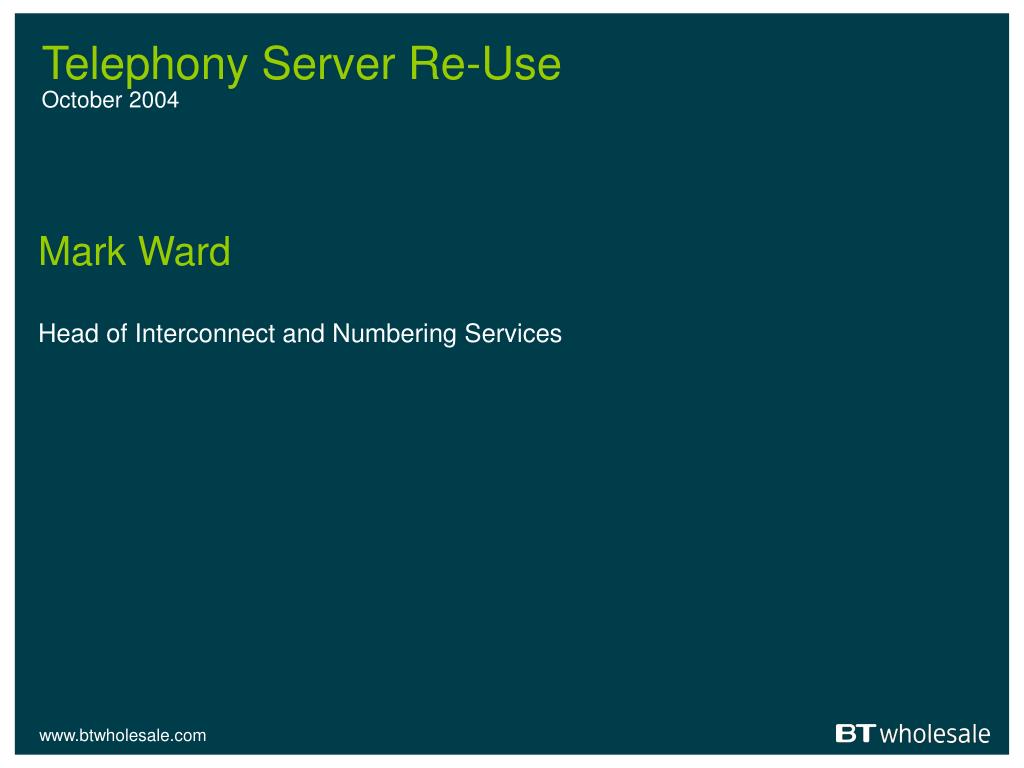 Telephony Server Re-Use
October 2004

Mark Ward

Head of Interconnect and Numbering Services

www.btwholesale.com

BT wholesale